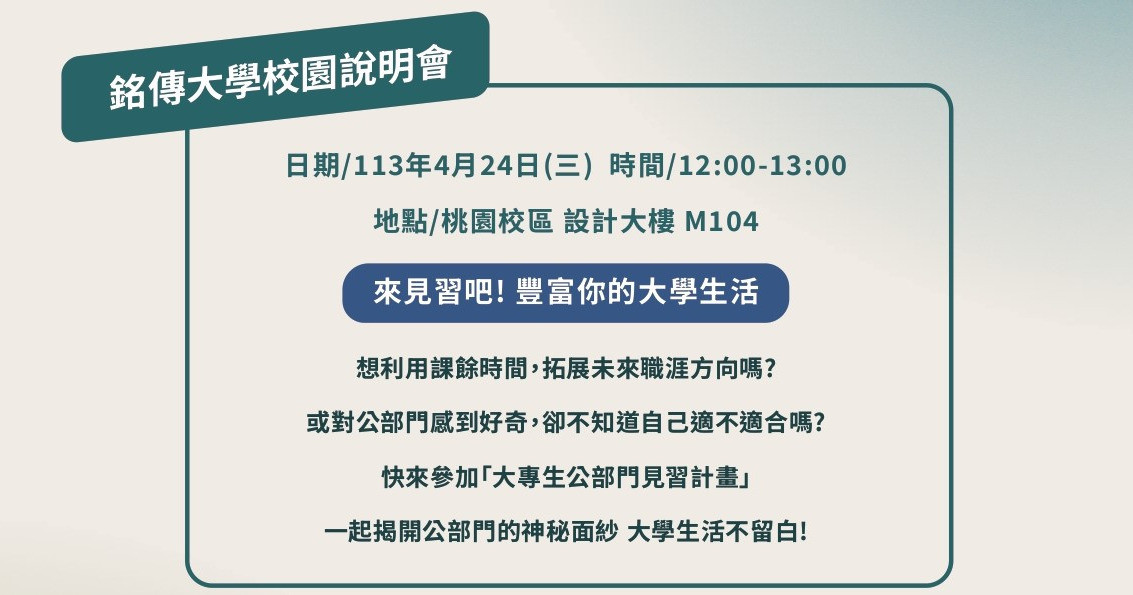 銘傳大學校園說明會

日期/113年4月24日(三) 時間/12:00-13:00

地點/桃園校區 設計大樓 M104

來見習吧! 豐富你的大學生活

想利用課餘時間,拓展未來職涯方向嗎?

或對公部門感到好奇,卻不知道自己適不適合嗎?

快來參加「大專生公部門見習計畫」

一起揭開公部門的神秘面紗 大學生活不留白!